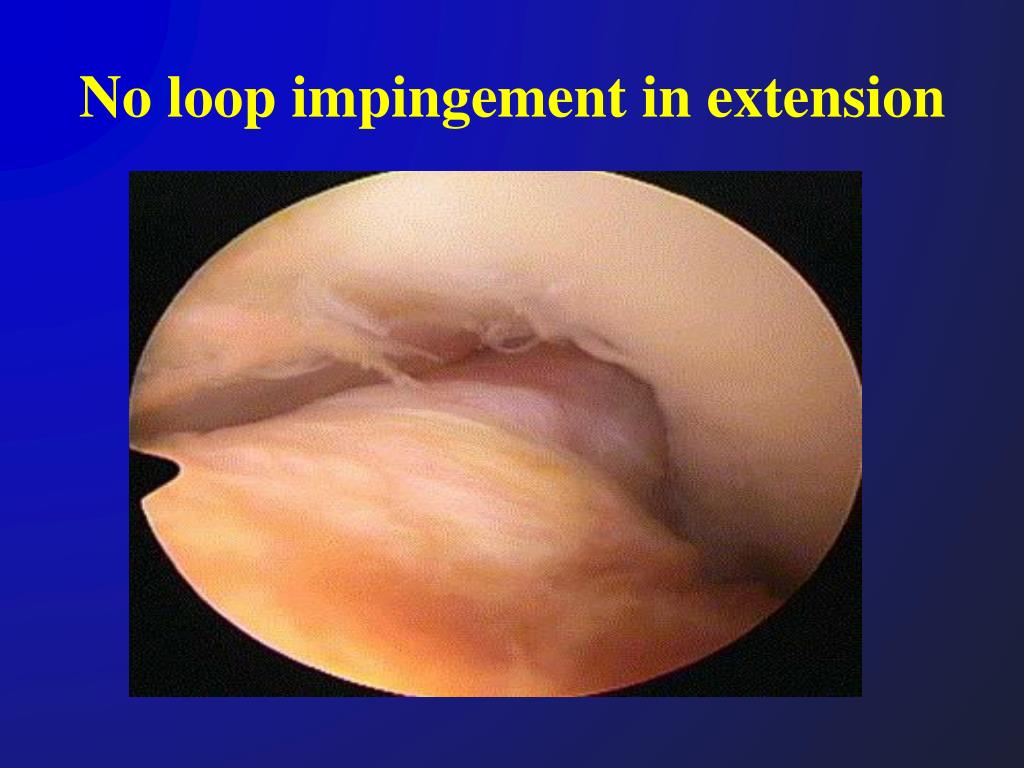 No loop impingement in extension